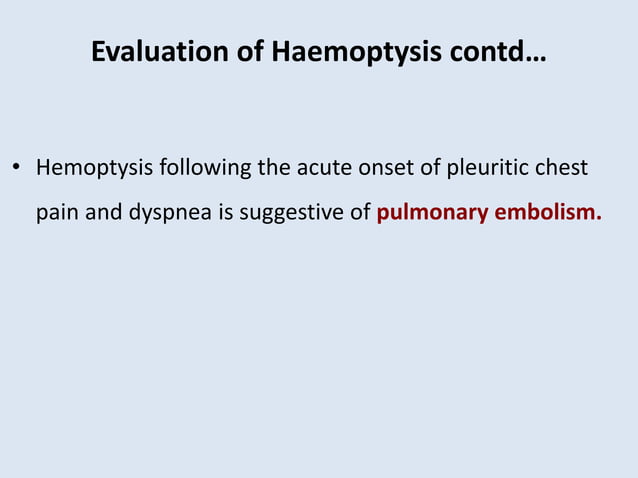 Evaluation of Haemoptysis contd…

• Hemoptysis following the acute onset of pleuritic chest pain and dyspnea is suggestive of pulmonary embolism.